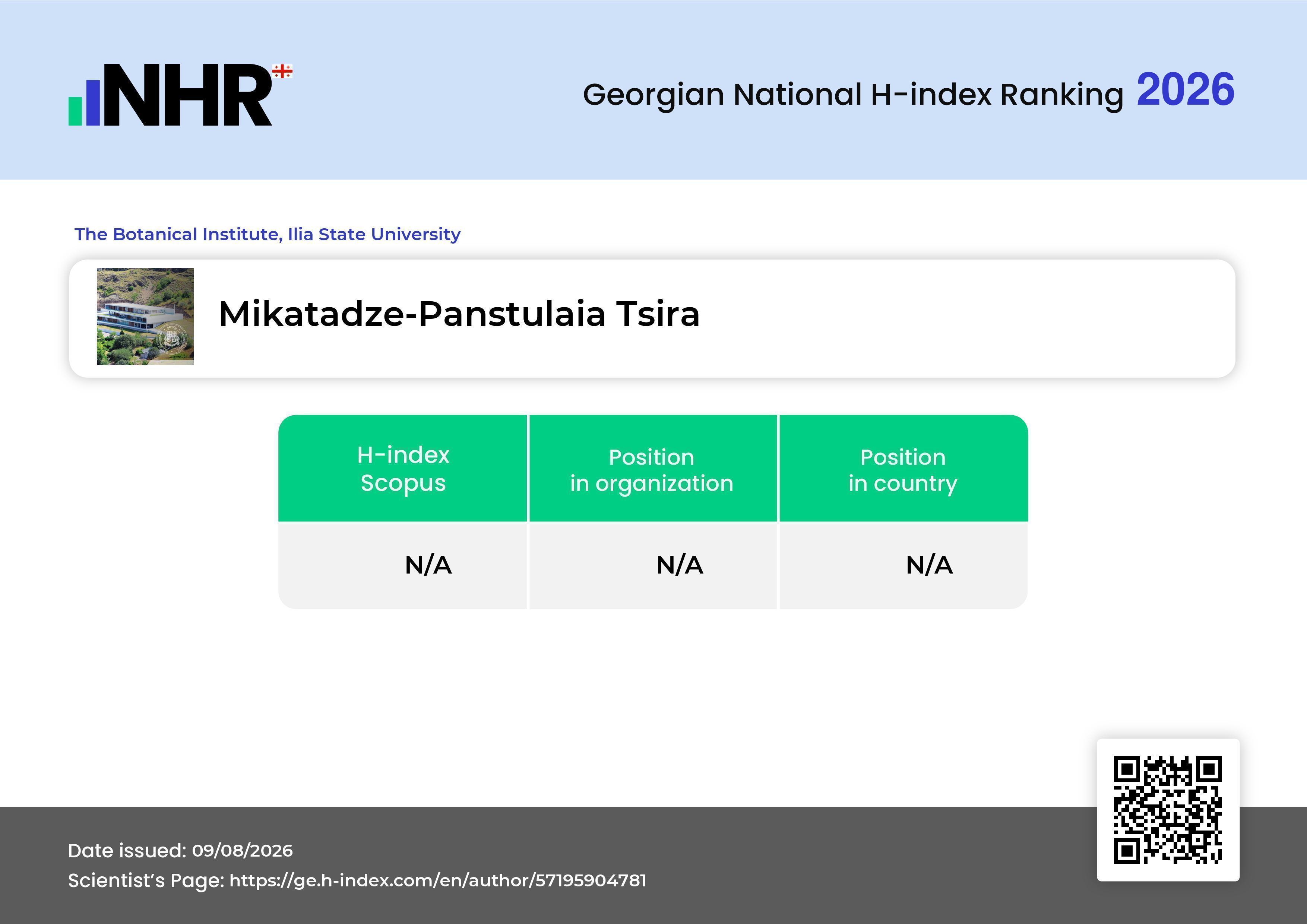 NHR

Georgian National H-index Ranking 2026

The Botanical Institute, Ilia State University

Mikatadze-Panstulaia Tsira

| H-index Scopus | Position in organization | Position in country |
|---|---|---|
| N/A | N/A | N/A |

Date issued: 09/08/2026
Scientist's Page: https://ge.h-index.com/en/author/57195904781